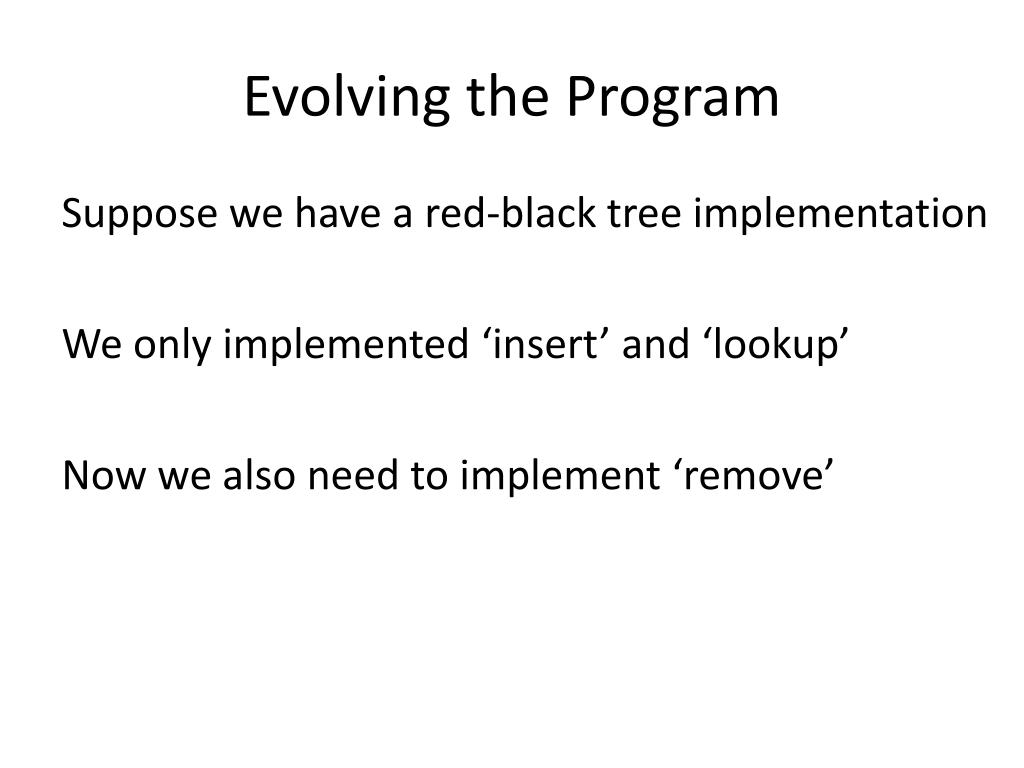 Evolving the Program

Suppose we have a red-black tree implementation

We only implemented ‘insert’ and ‘lookup’

Now we also need to implement ‘remove’